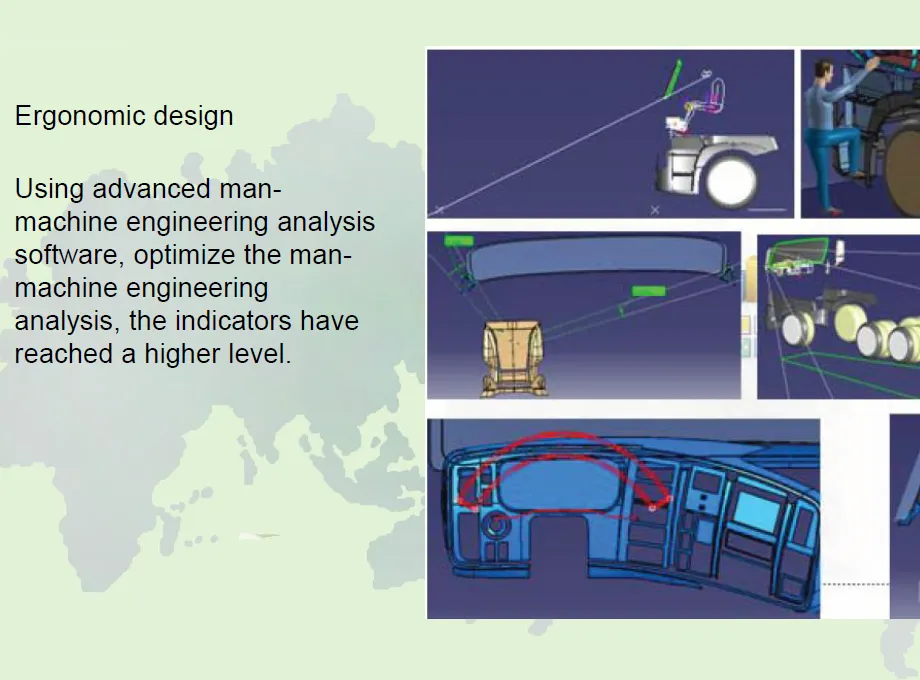 Ergonomic design

Using advanced man-machine engineering analysis software, optimize the man-machine engineering analysis, the indicators have reached a higher level.